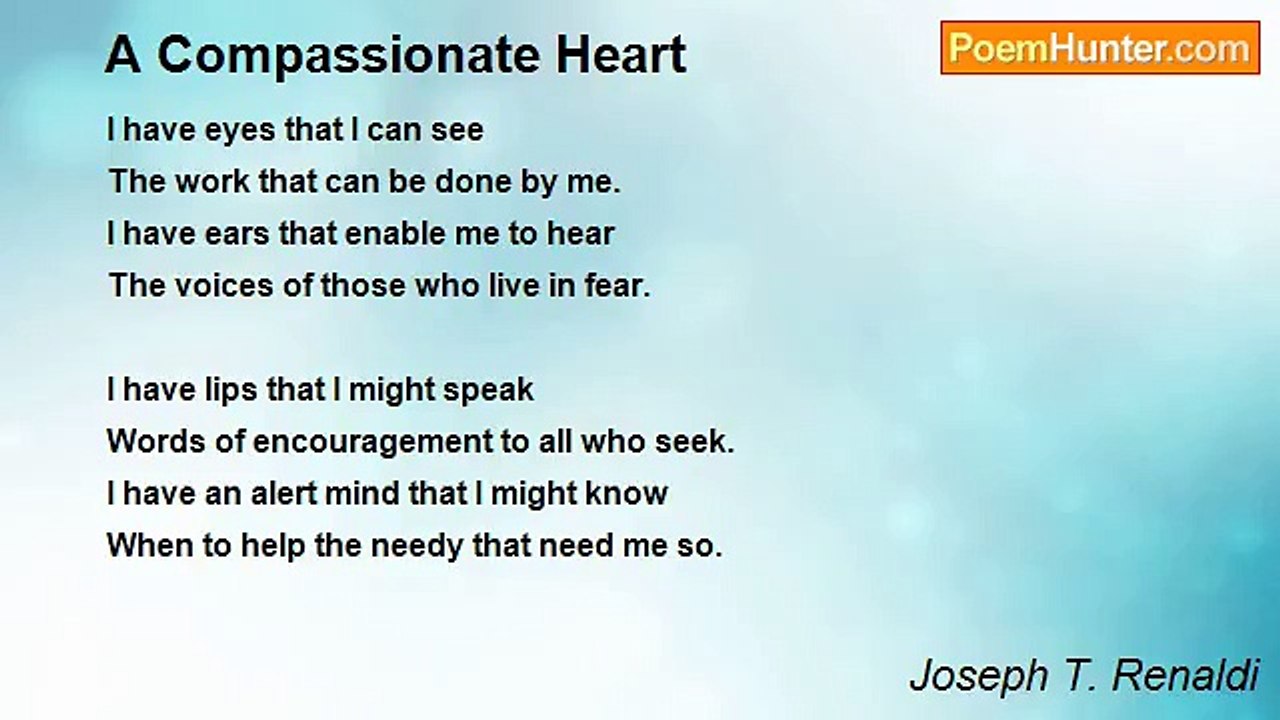 A Compassionate Heart

PoemHunter.com

I have eyes that I can see
The work that can be done by me.
I have ears that enable me to hear
The voices of those who live in fear.

I have lips that I might speak
Words of encouragement to all who seek.
I have an alert mind that I might know
When to help the needy that need me so.

Joseph T. Renaldi